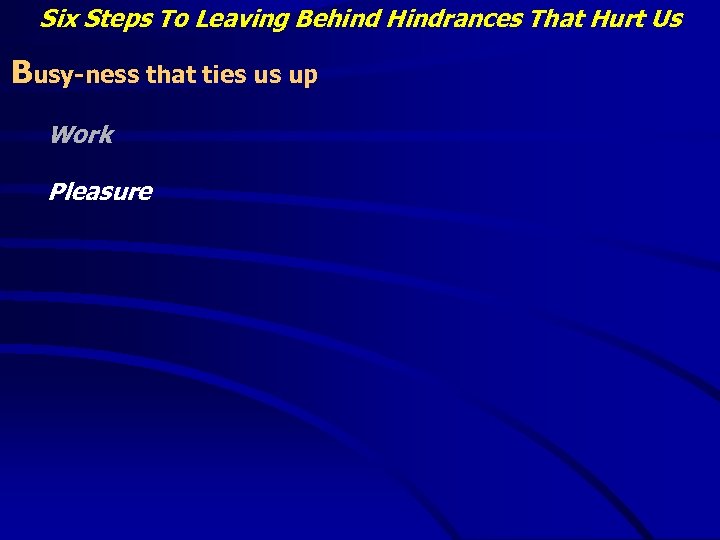 Six Steps To Leaving Behind Hindrances That Hurt Us

Busy-ness that ties us up

Work

Pleasure